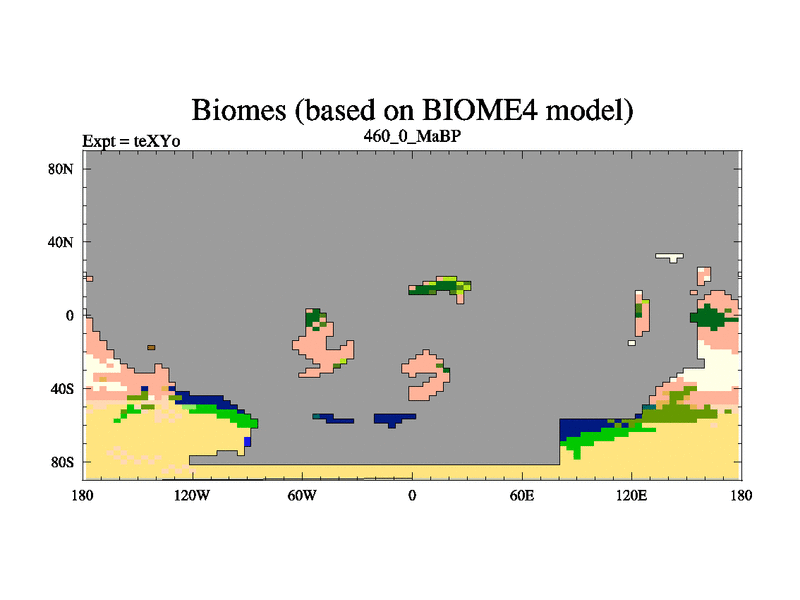 Biomes (based on BIOME4 model)

Expt = teXYo

460_0_MaBP

80N
40N
0
40S
80S

180
120W
60W
0
60E
120E
180